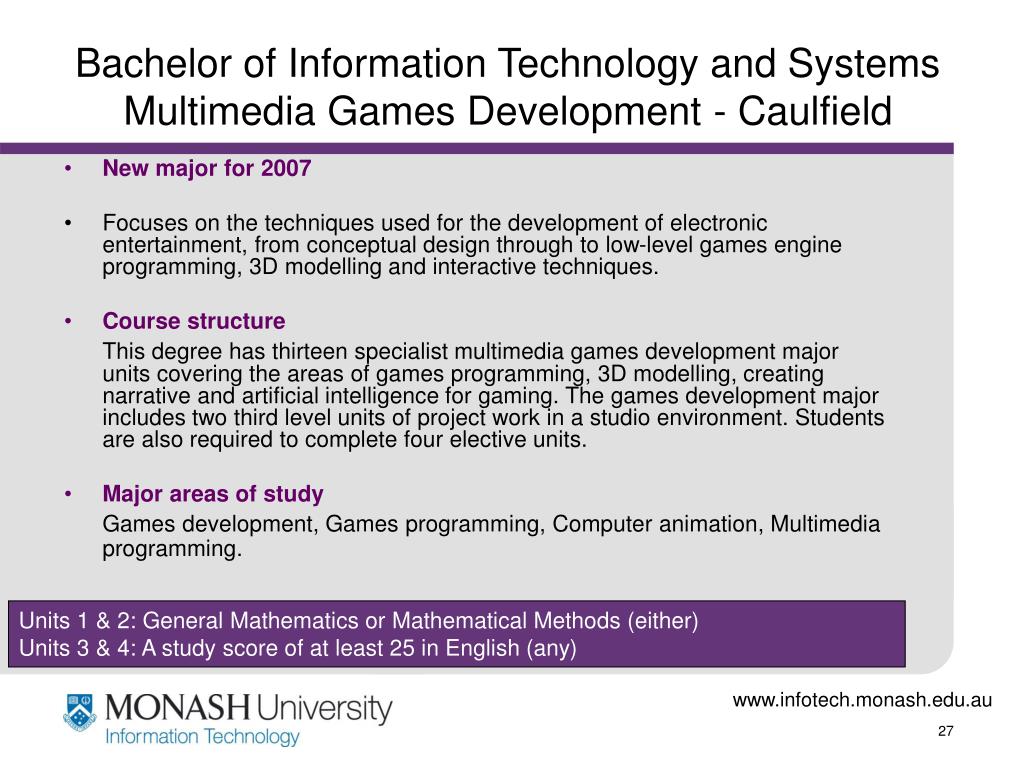 Bachelor of Information Technology and Systems Multimedia Games Development - Caulfield

• New major for 2007

• Focuses on the techniques used for the development of electronic entertainment, from conceptual design through to low-level games engine programming, 3D modelling and interactive techniques.

• Course structure

This degree has thirteen specialist multimedia games development major units covering the areas of games programming, 3D modelling, creating narrative and artificial intelligence for gaming. The games development major includes two third level units of project work in a studio environment. Students are also required to complete four elective units.

• Major areas of study

Games development, Games programming, Computer animation, Multimedia programming.

Units 1 & 2: General Mathematics or Mathematical Methods (either)
Units 3 & 4: A study score of at least 25 in English (any)

MONASH University
Information Technology

www.infotech.monash.edu.au

27